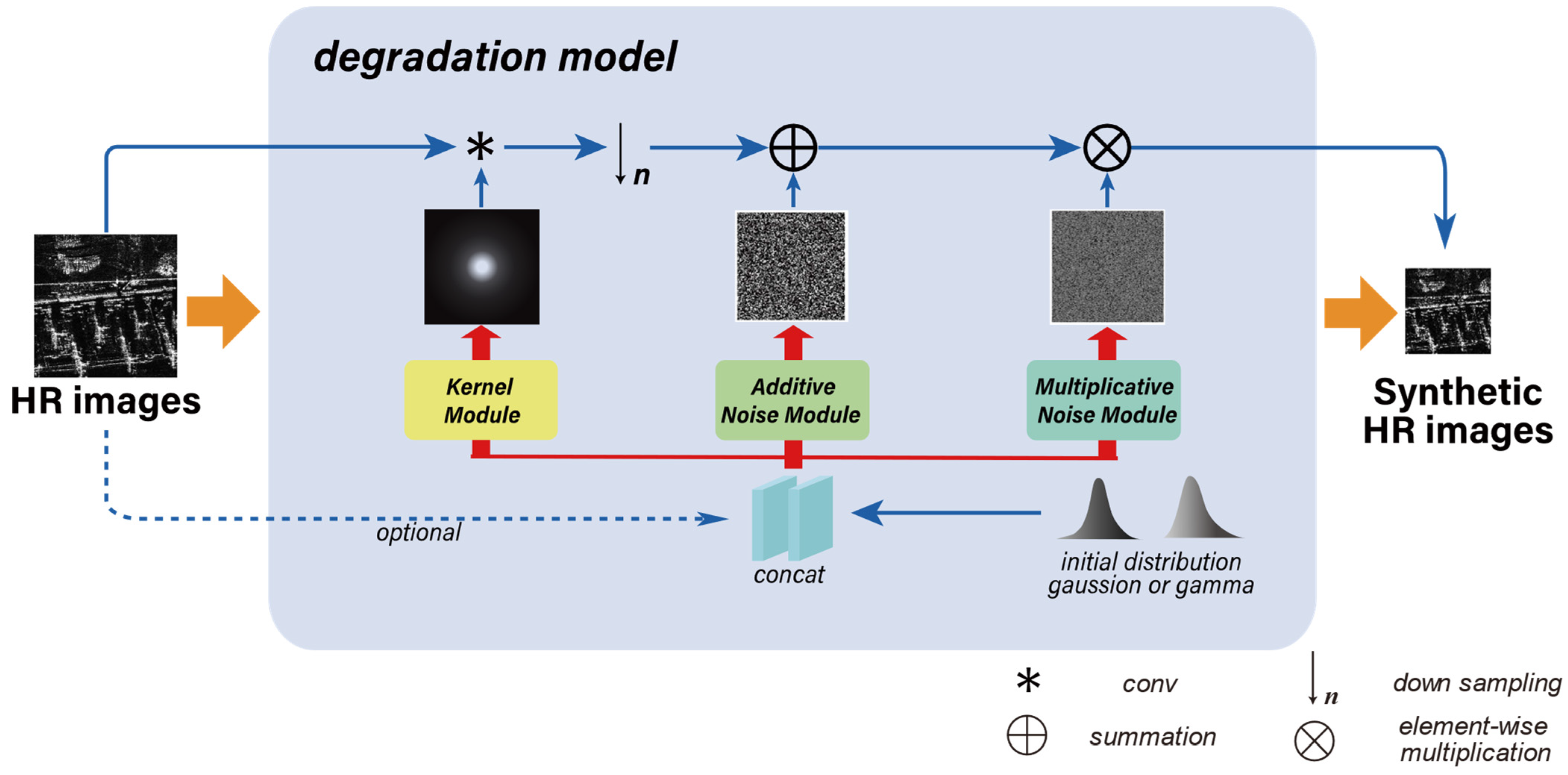 degradation model

$*$ $\downarrow n$ $\oplus$ $\otimes$

HR images

Kernel Module

Additive Noise Module

Multiplicative Noise Module

Synthetic HR images

optional

concat

initial distribution gaussion or gamma

$*$ conv

$\downarrow n$ down sampling

$\oplus$ summation

$\otimes$ element-wise multiplication